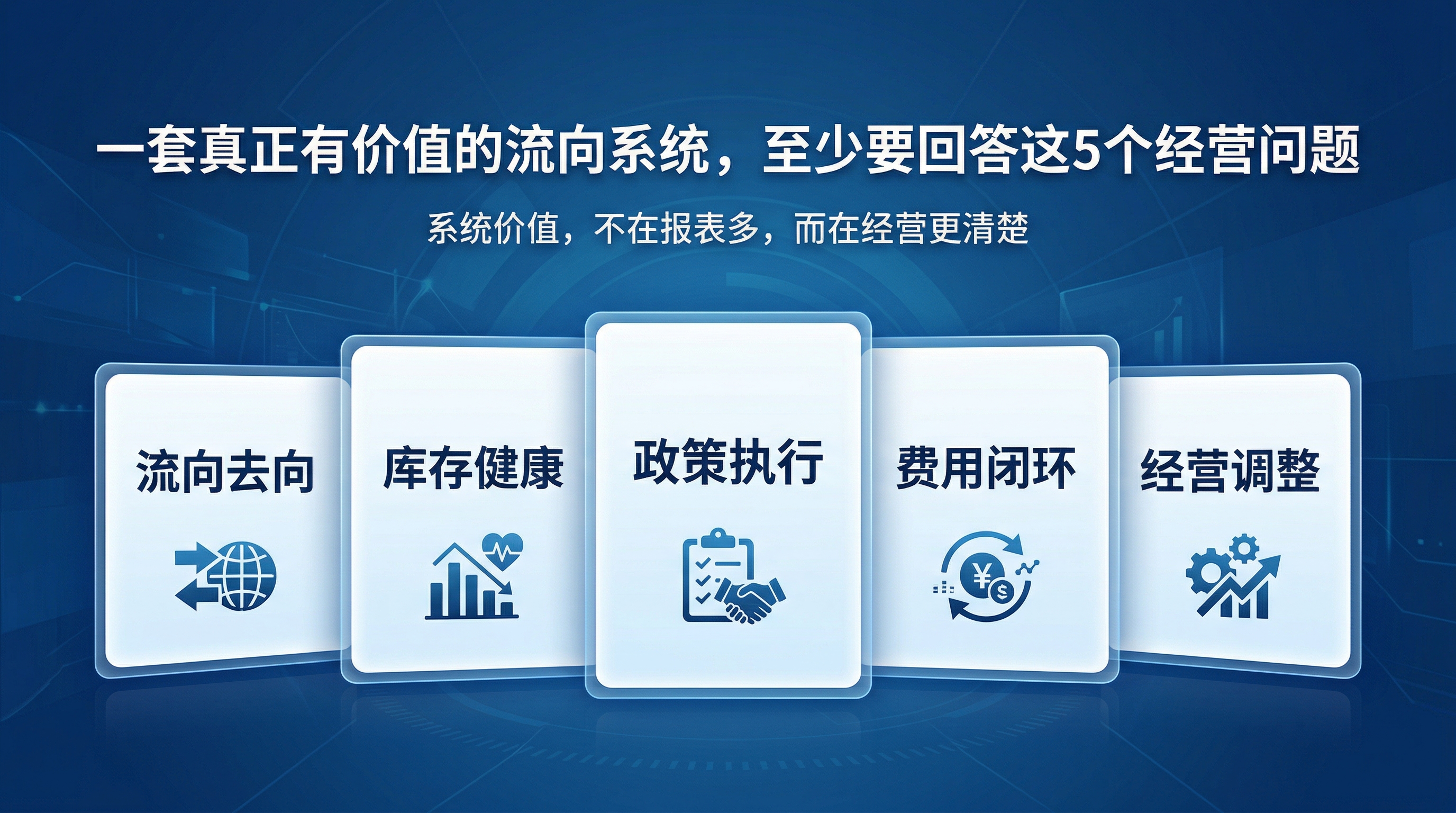 一套真正有价值的流向系统，至少要回答这5个经营问题

系统价值，不在报表多，而在经营更清楚

流向去向

库存健康

政策执行

费用闭环

经营调整